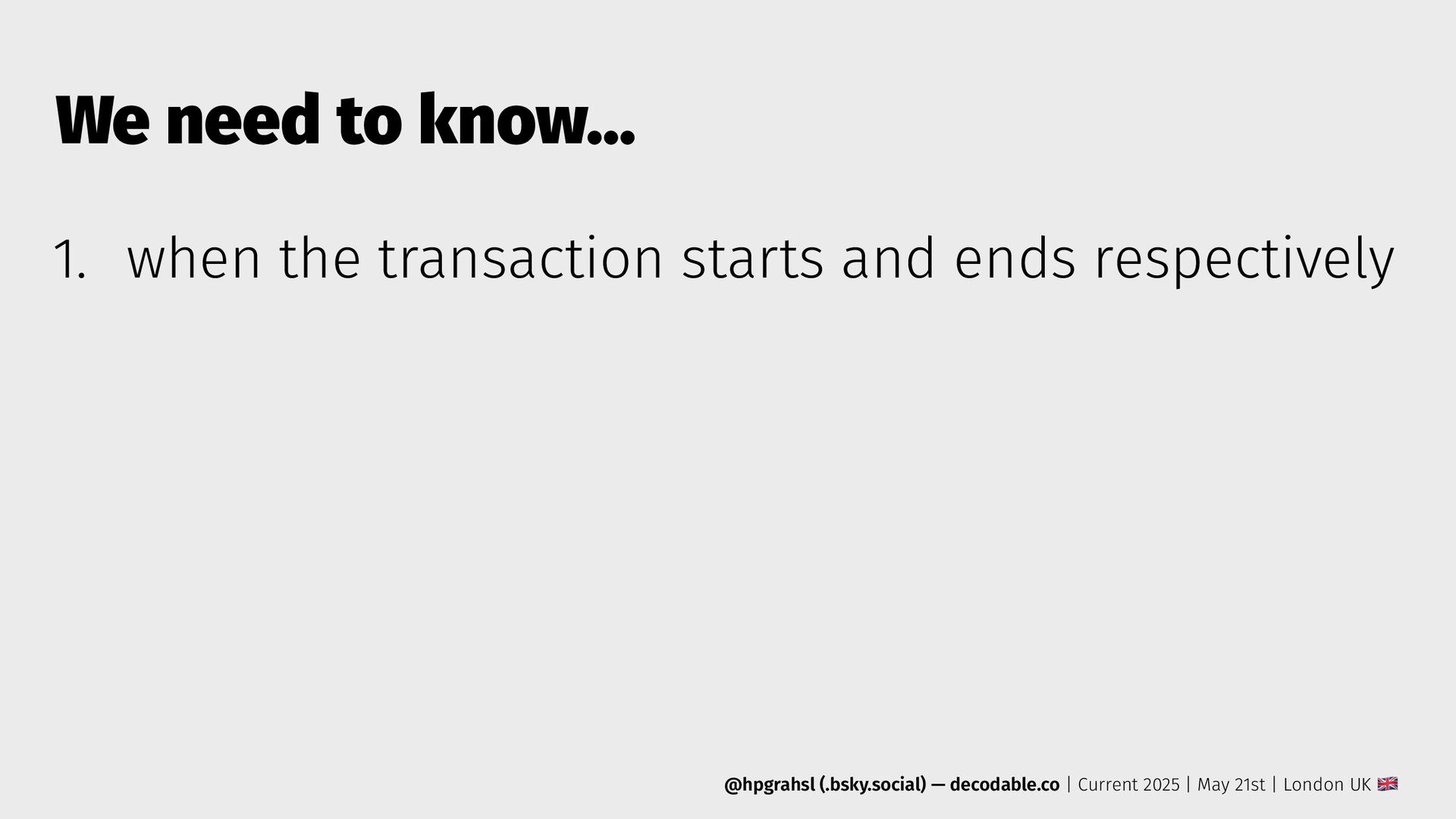 We need to know...

1. when the transaction starts and ends respectively

@hpgrahsl (.bsky.social) — decodable.co | Current 2025 | May 21st | London UK 🇬🇧